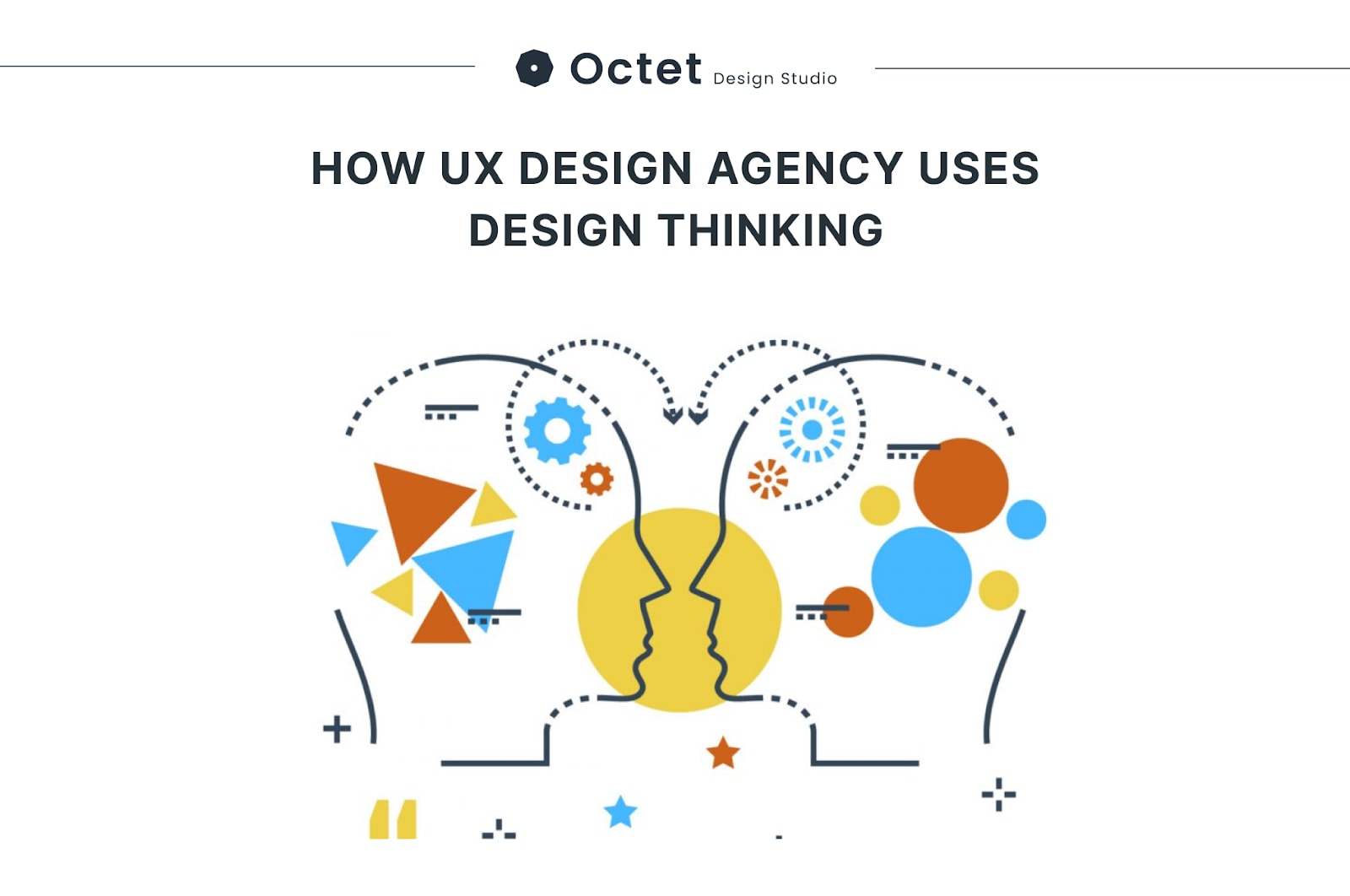 Octet Design Studio

HOW UX DESIGN AGENCY USES DESIGN THINKING